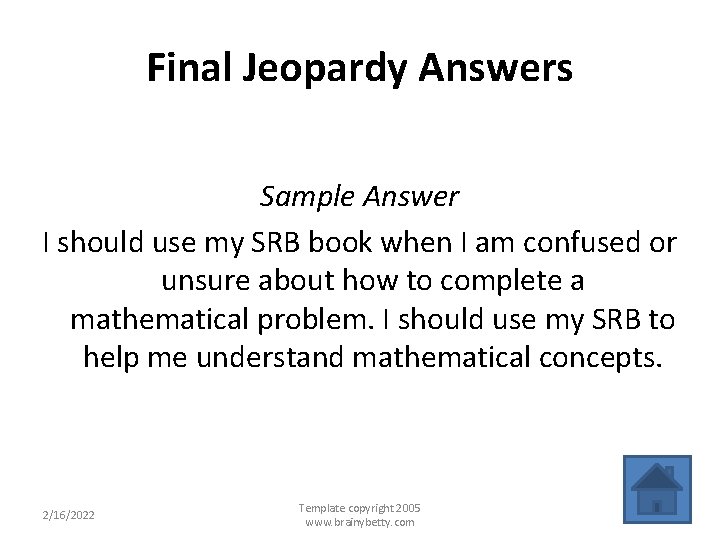 Final Jeopardy Answers

Sample Answer

I should use my SRB book when I am confused or unsure about how to complete a mathematical problem. I should use my SRB to help me understand mathematical concepts.

2/16/2022

Template copyright 2005
www.brainybetty.com